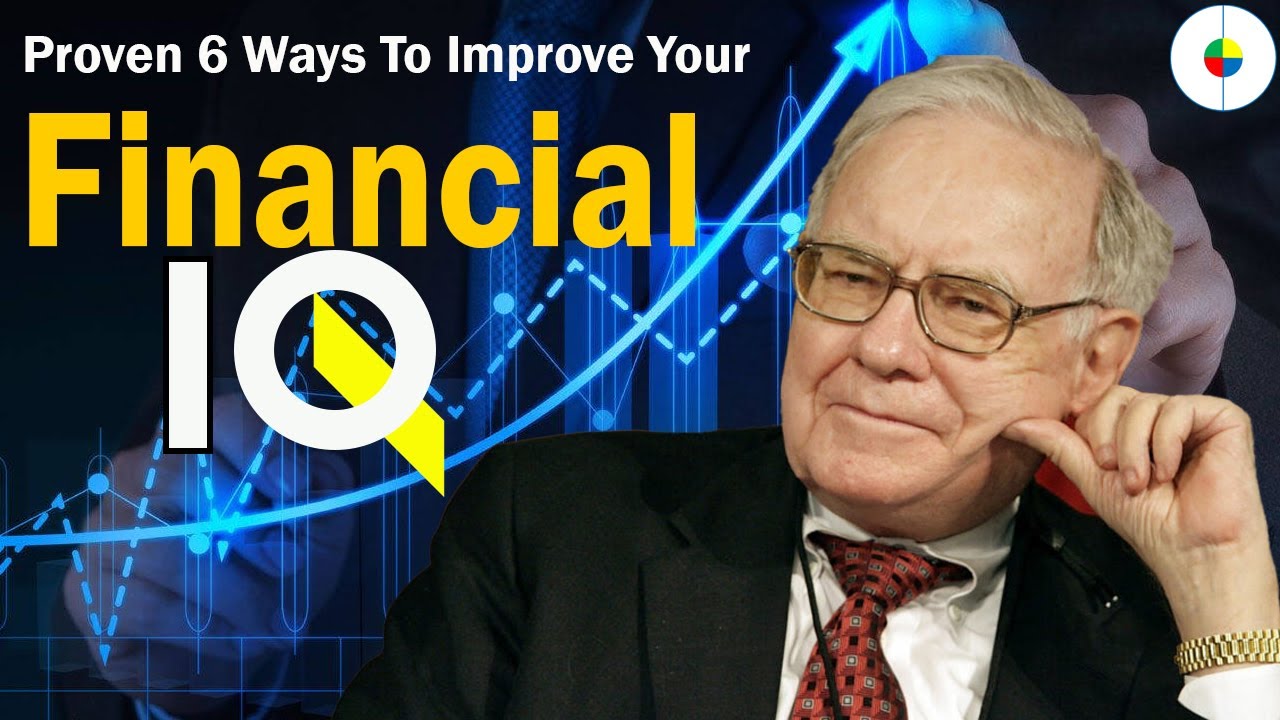 Proven 6 Ways To Improve Your

Financial

IQ